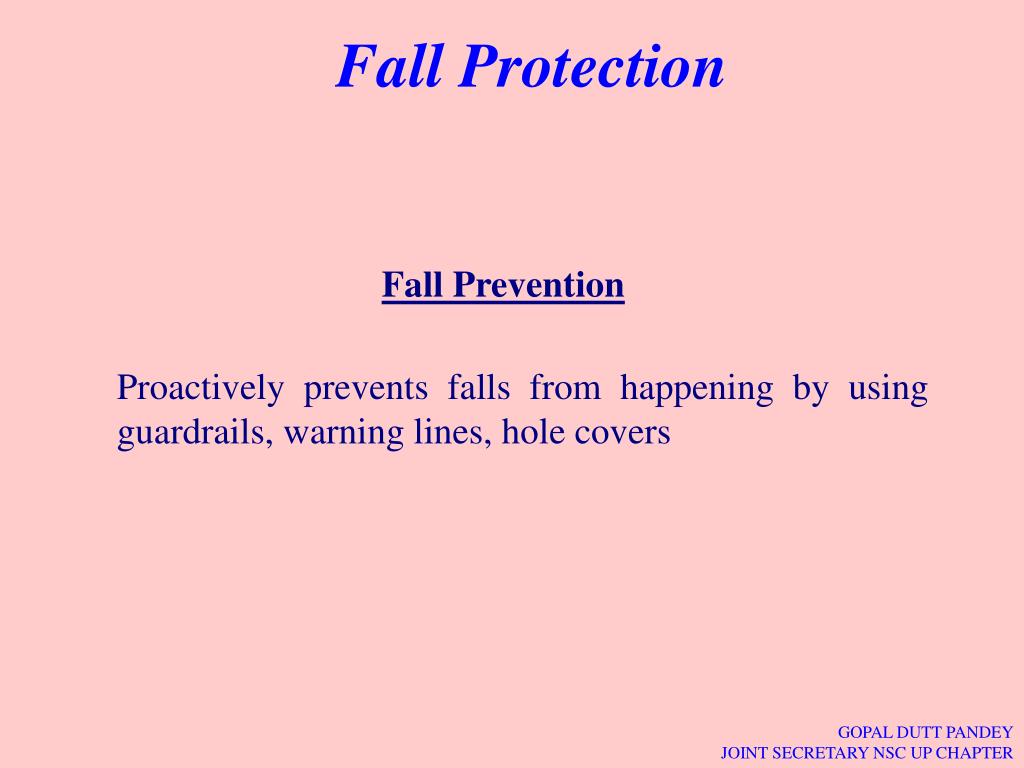 Fall Protection

Fall Prevention

Proactively prevents falls from happening by using guardrails, warning lines, hole covers

GOPAL DUTT PANDEY
JOINT SECRETARY NSC UP CHAPTER